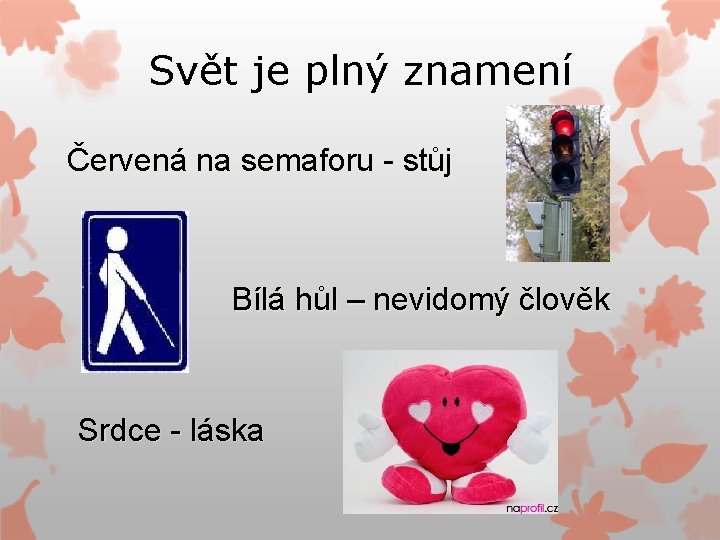 Svět je plný znamení

Červená na semaforu - stůj

Bílá hůl – nevidomý člověk

Srdce - láska

naprofil.cz